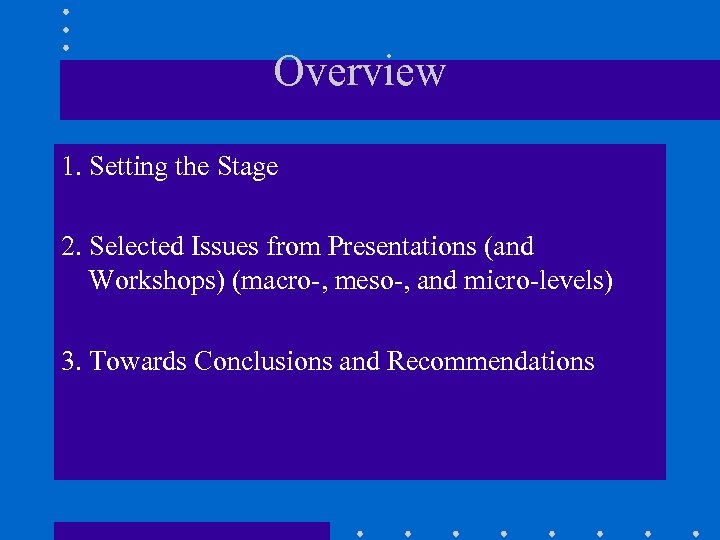 Overview

1. Setting the Stage

2. Selected Issues from Presentations (and Workshops) (macro-, meso-, and micro-levels)

3. Towards Conclusions and Recommendations